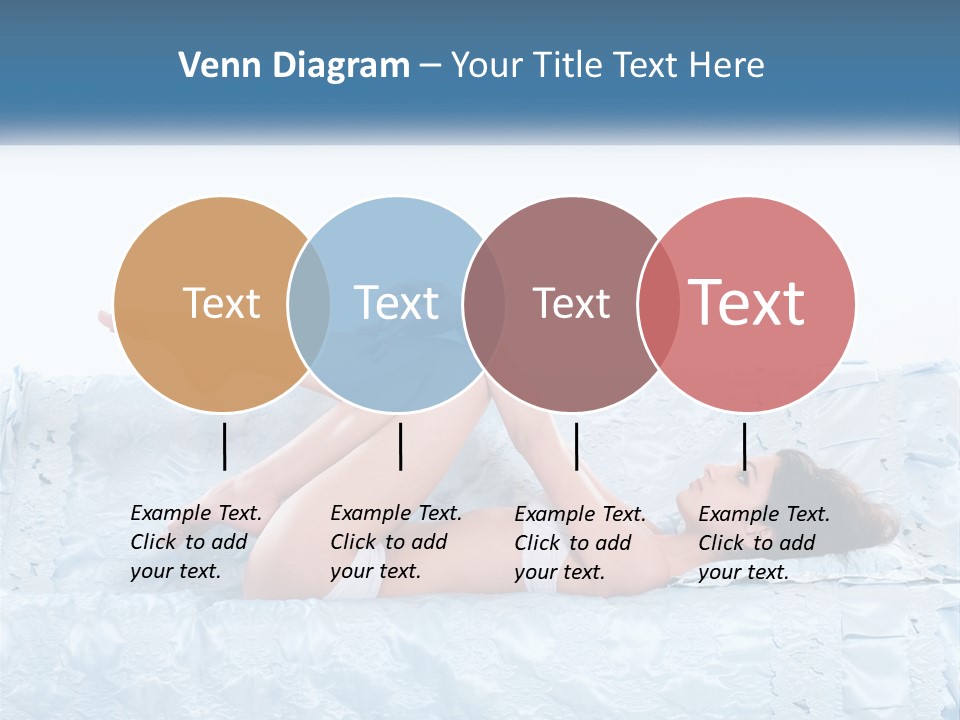 Venn Diagram – Your Title Text Here

Text

Text

Text

Text

Example Text. Click to add your text.

Example Text. Click to add your text.

Example Text. Click to add your text.

Example Text. Click to add your text.